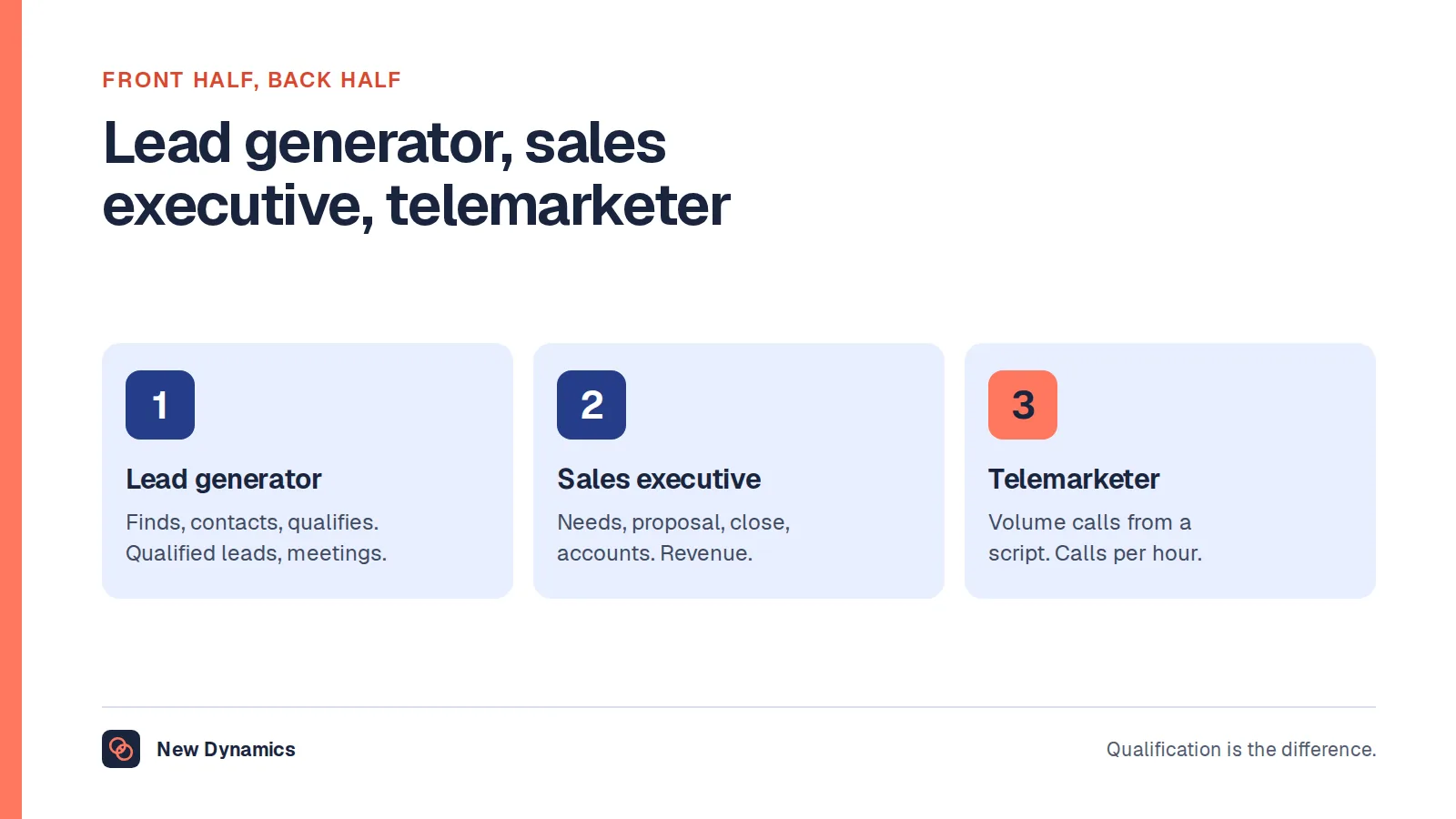 FRONT HALF, BACK HALF

Lead generator, sales executive, telemarketer

1

Lead generator

Finds, contacts, qualifies. Qualified leads, meetings.

2

Sales executive

Needs, proposal, close, accounts. Revenue.

3

Telemarketer

Volume calls from a script. Calls per hour.

New Dynamics

Qualification is the difference.